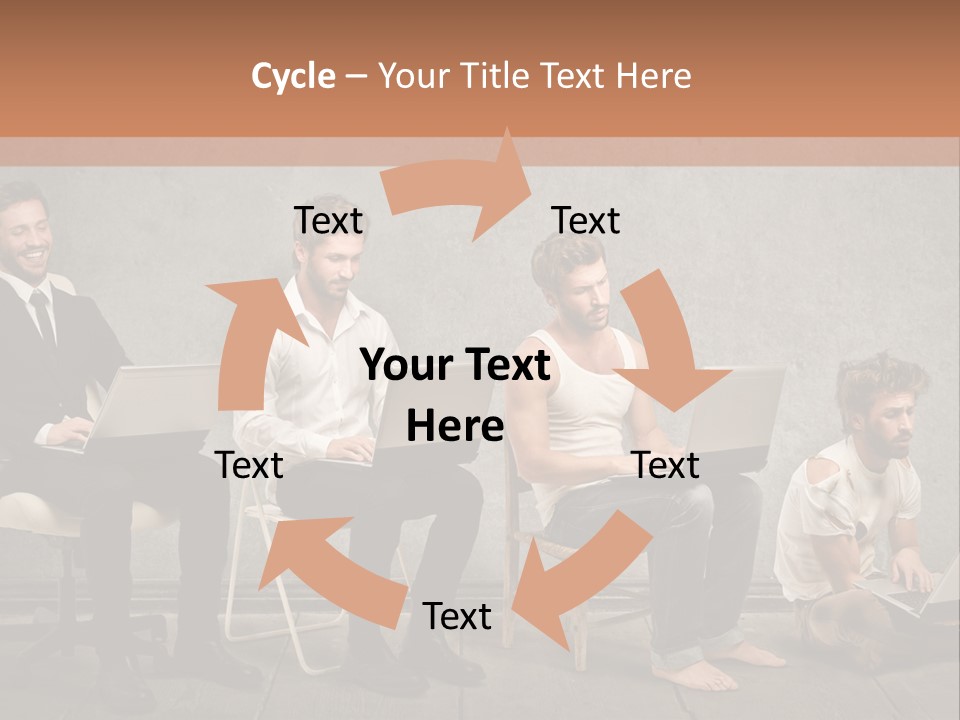 Cycle – Your Title Text Here

Text

Text

Your Text Here

Text

Text

Text